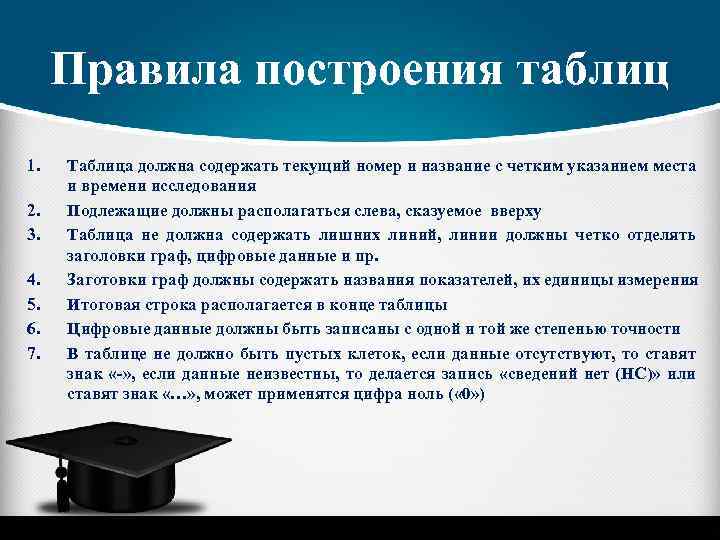 Правила построения таблиц

1. Таблица должна содержать текущий номер и название с четким указанием места и времени исследования
2. Подлежащие должны располагаться слева, сказуемое вверху
3. Таблица не должна содержать лишних линий, линии должны четко отделять заголовки граф, цифровые данные и пр.
4. Заготовки граф должны содержать названия показателей, их единицы измерения
5. Итоговая строка располагается в конце таблицы
6. Цифровые данные должны быть записаны с одной и той же степенью точности
7. В таблице не должно быть пустых клеток, если данные отсутствуют, то ставят знак «-», если данные неизвестны, то делается запись «сведений нет (НС)» или ставят знак «…», может применятся цифра ноль («0»)